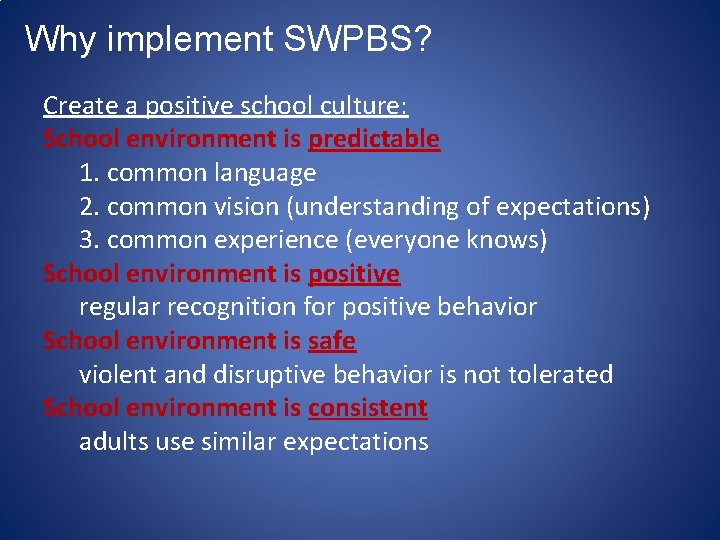 Why implement SWPBS?

Create a positive school culture:
School environment is predictable
1. common language
2. common vision (understanding of expectations)
3. common experience (everyone knows)
School environment is positive
regular recognition for positive behavior
School environment is safe
violent and disruptive behavior is not tolerated
School environment is consistent
adults use similar expectations